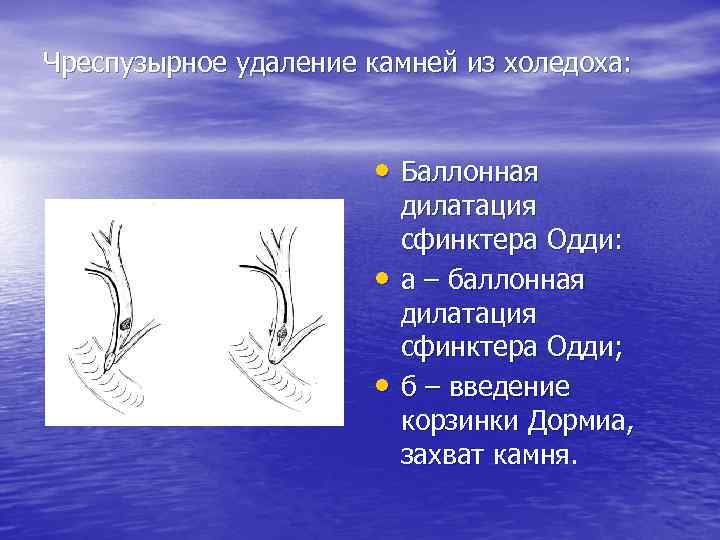 Чреспузырное удаление камней из холедоха:

• Баллонная дилатация сфинктера Одди:
• а – баллонная дилатация сфинктера Одди;
• б – введение корзинки Дормиа, захват камня.